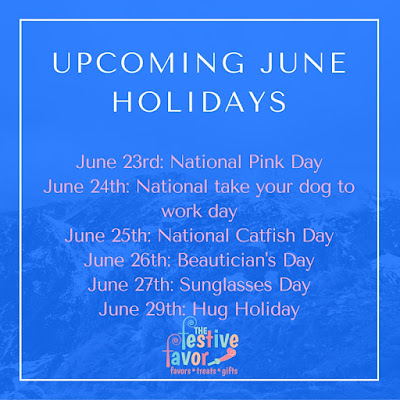 UPCOMING JUNE HOLIDAYS

June 23rd: National Pink Day
June 24th: National take your dog to work day
June 25th: National Catfish Day
June 26th: Beautician's Day
June 27th: Sunglasses Day
June 29th: Hug Holiday

THE festive favor
favors • treats • gifts